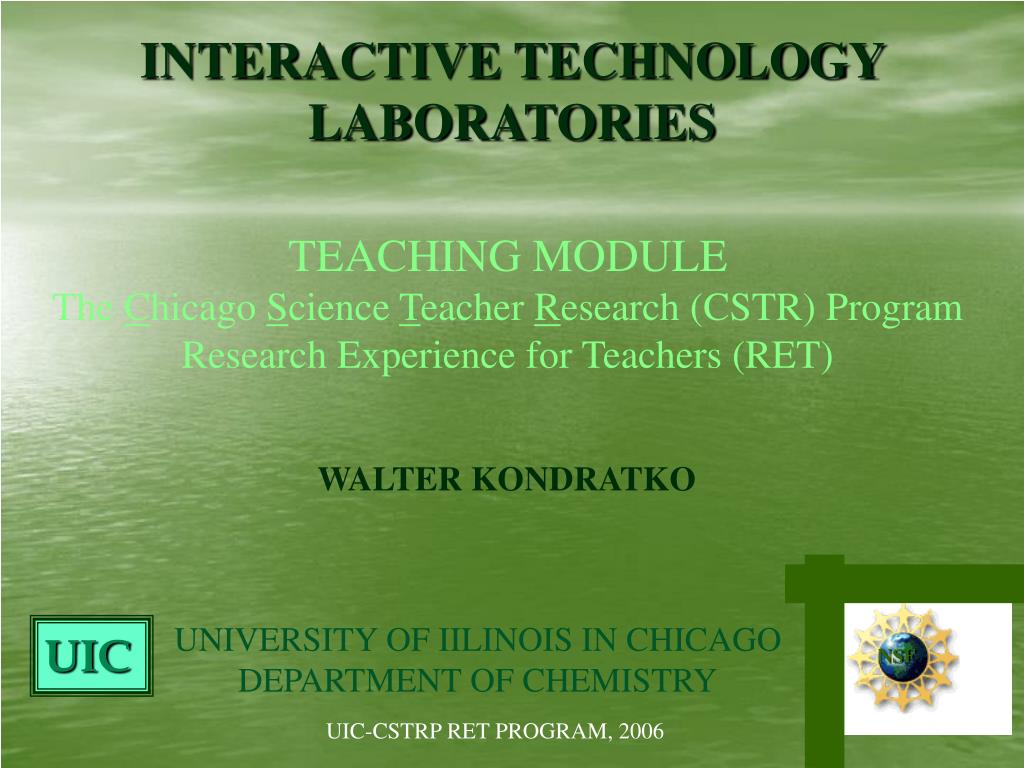 INTERACTIVE TECHNOLOGY LABORATORIES

TEACHING MODULE
The Chicago Science Teacher Research (CSTR) Program
Research Experience for Teachers (RET)

WALTER KONDRATKO

UIC

UNIVERSITY OF IILINOIS IN CHICAGO
DEPARTMENT OF CHEMISTRY

NSF

UIC-CSTRP RET PROGRAM, 2006